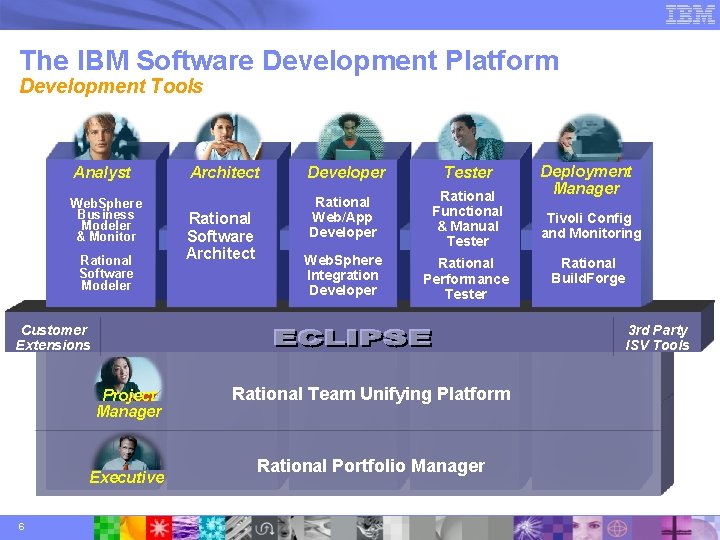 IBM

The IBM Software Development Platform
Development Tools

Analyst
WebSphere Business Modeler & Monitor
Rational Software Modeler

Architect
Rational Software Architect

Developer
Rational Web/App Developer
WebSphere Integration Developer

Tester
Rational Functional & Manual Tester
Rational Performance Tester

Deployment Manager
Tivoli Config and Monitoring
Rational BuildForge

Customer Extensions

ECLIPSE

3rd Party ISV Tools

Project Manager
Rational Team Unifying Platform

Executive
Rational Portfolio Manager

6